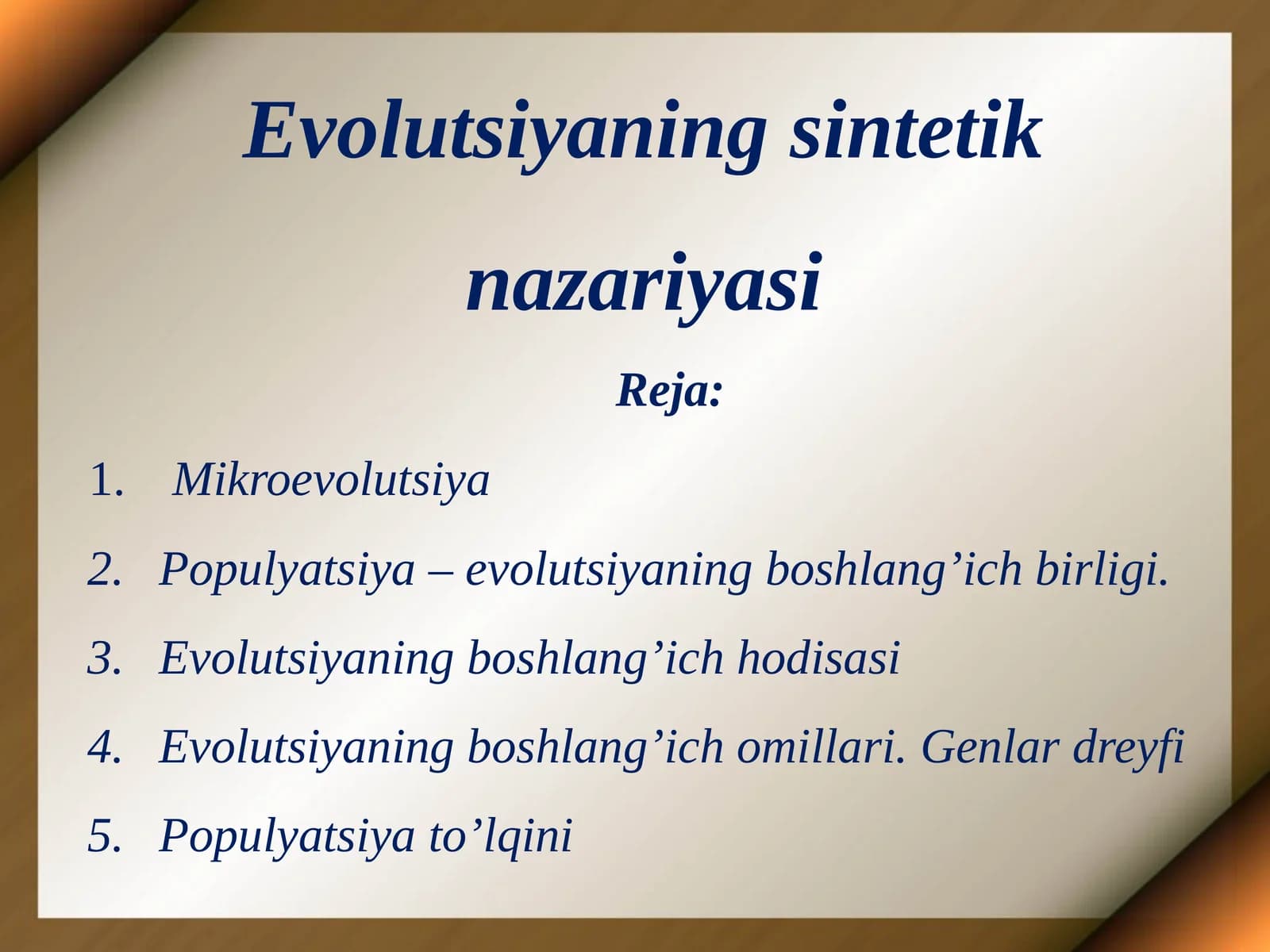 Evolutsiyaning sintetik nazariyasi

Reja:

1. Mikroevolutsiya
2. Populyatsiya – evolutsiyaning boshlang’ich birligi.
3. Evolutsiyaning boshlang’ich hodisasi
4. Evolutsiyaning boshlang’ich omillari. Genlar dreyfi
5. Populyatsiya to’lqini